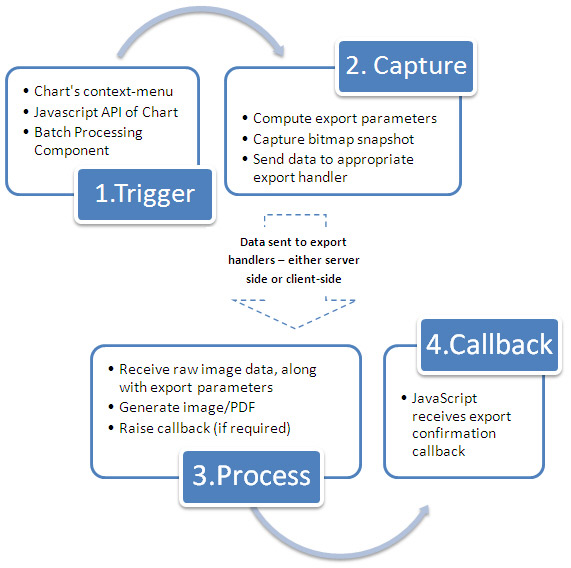 • Chart's context-menu
• Javascript API of Chart
• Batch Processing Component

1.Trigger

2. Capture

• Compute export parameters
• Capture bitmap snapshot
• Send data to appropriate export handler

Data sent to export handlers – either server side or client-side

• Receive raw image data, along with export parameters
• Generate image/PDF
• Raise callback (if required)

3.Process

4.Callback

• JavaScript receives export confirmation callback